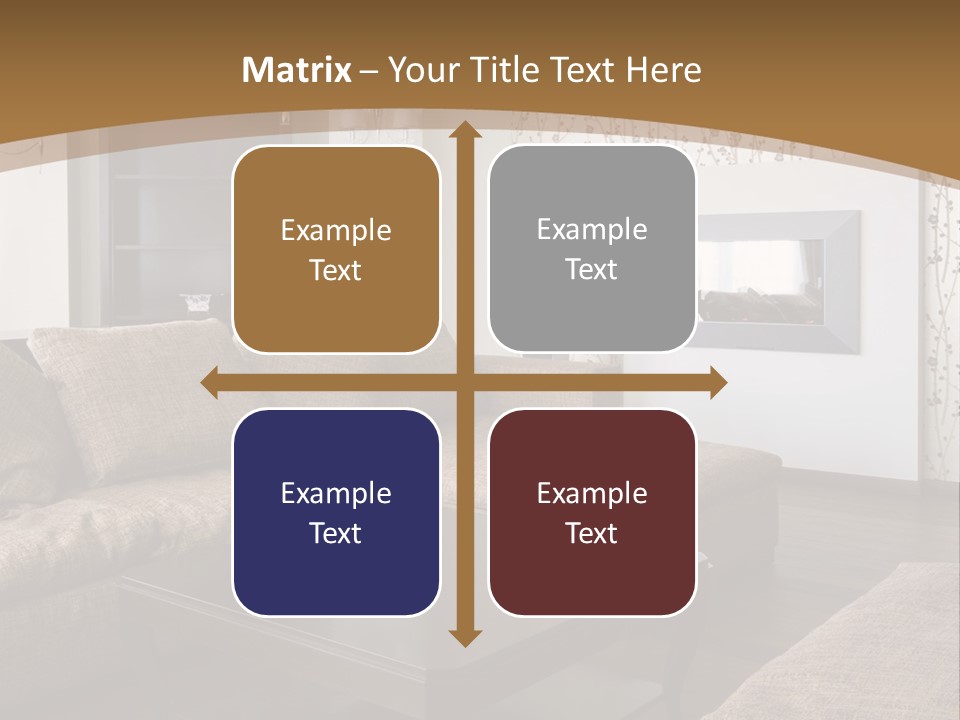 Matrix – Your Title Text Here

Example Text

Example Text

Example Text

Example Text